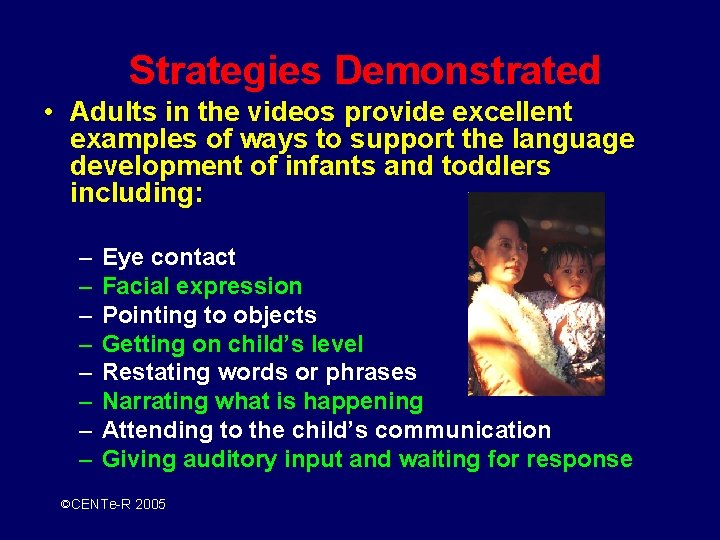 Strategies Demonstrated

• Adults in the videos provide excellent examples of ways to support the language development of infants and toddlers including:

– Eye contact
– Facial expression
– Pointing to objects
– Getting on child's level
– Restating words or phrases
– Narrating what is happening
– Attending to the child's communication
– Giving auditory input and waiting for response

©CENTe-R 2005